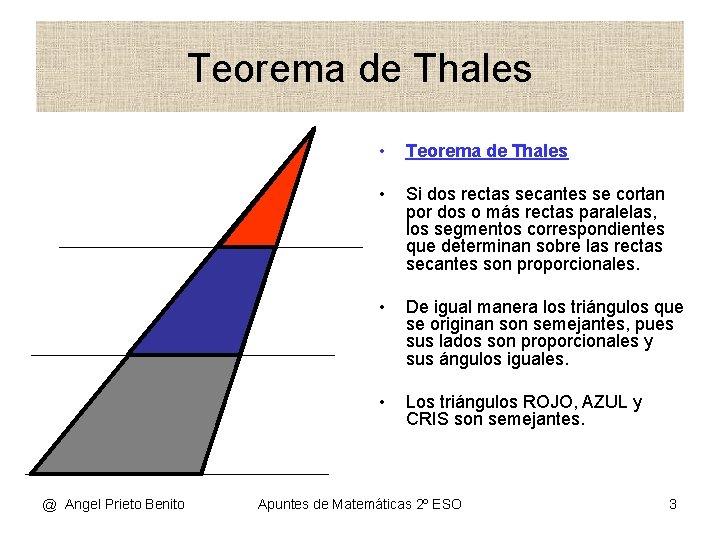 Teorema de Thales

• Teorema de Thales

• Si dos rectas secantes se cortan por dos o más rectas paralelas, los segmentos correspondientes que determinan sobre las rectas secantes son proporcionales.

• De igual manera los triángulos que se originan son semejantes, pues sus lados son proporcionales y sus ángulos iguales.

• Los triángulos ROJO, AZUL y CRIS son semejantes.

@ Angel Prieto Benito     Apuntes de Matemáticas 2º ESO     3